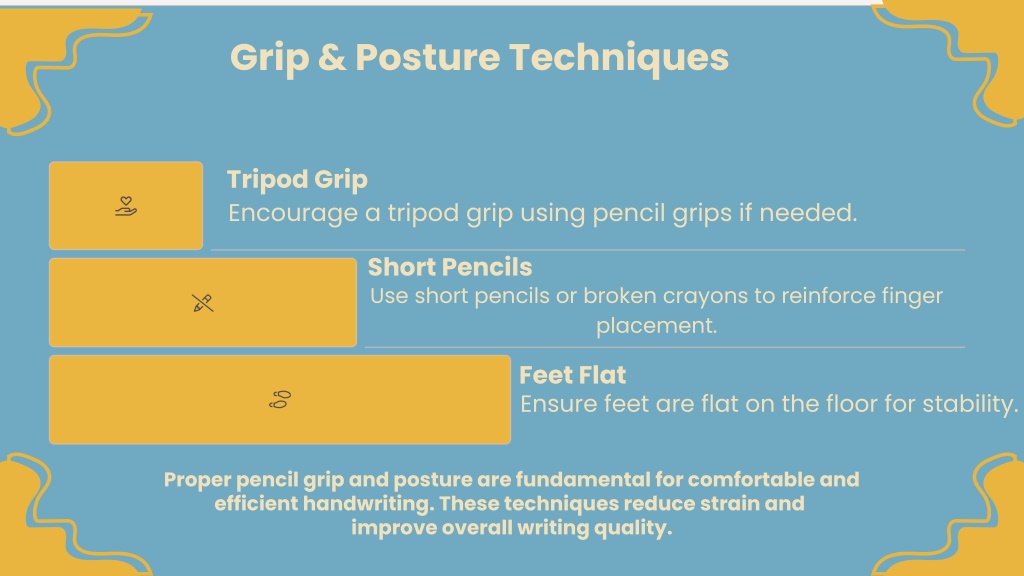 Grip & Posture Techniques

Tripod Grip
Encourage a tripod grip using pencil grips if needed.

Short Pencils
Use short pencils or broken crayons to reinforce finger placement.

Feet Flat
Ensure feet are flat on the floor for stability.

Proper pencil grip and posture are fundamental for comfortable and efficient handwriting. These techniques reduce strain and improve overall writing quality.